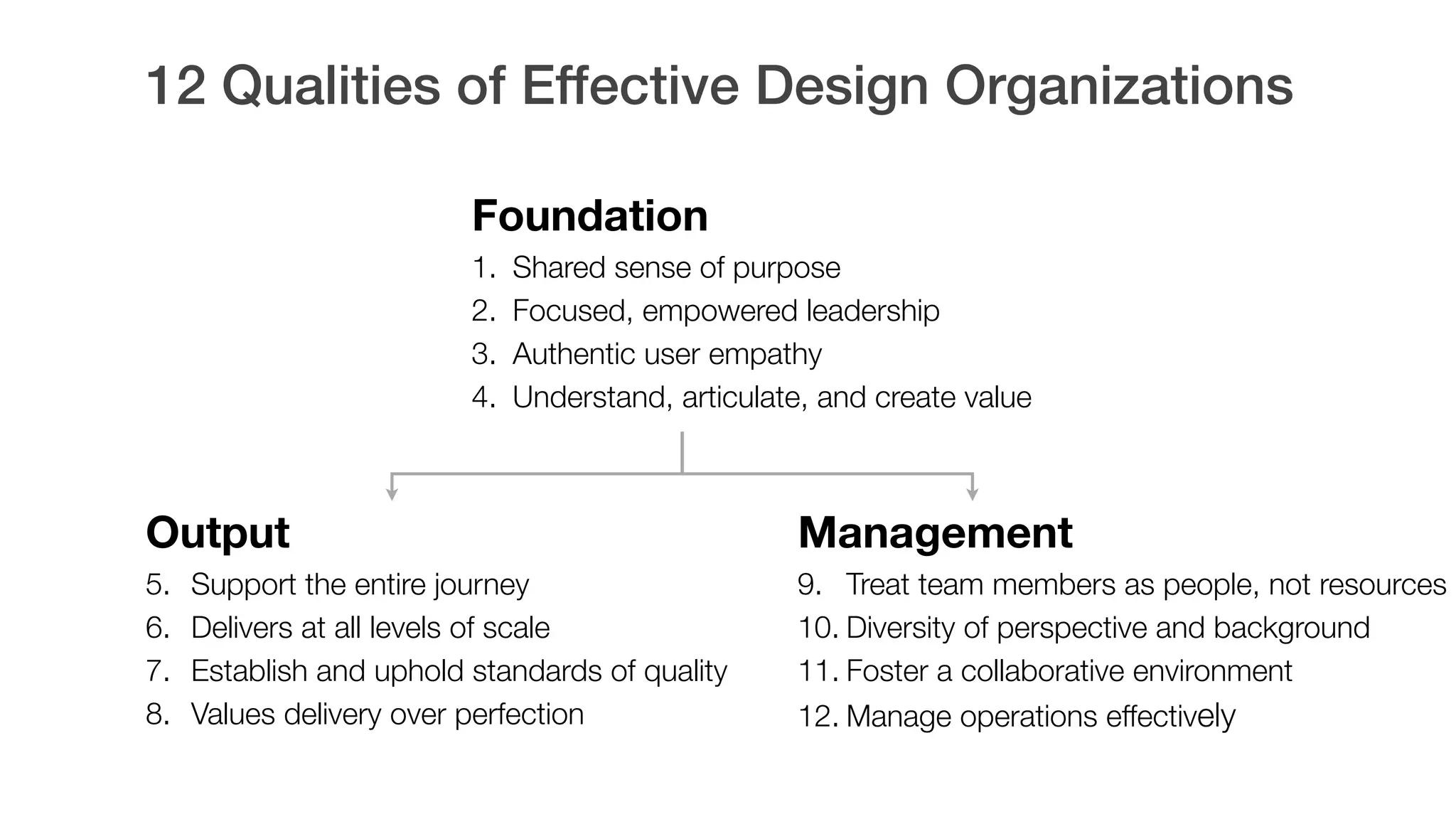 12 Qualities of Effective Design Organizations

Foundation

1. Shared sense of purpose
2. Focused, empowered leadership
3. Authentic user empathy
4. Understand, articulate, and create value

Output

5. Support the entire journey
6. Delivers at all levels of scale
7. Establish and uphold standards of quality
8. Values delivery over perfection

Management

9. Treat team members as people, not resources
10. Diversity of perspective and background
11. Foster a collaborative environment
12. Manage operations effectively